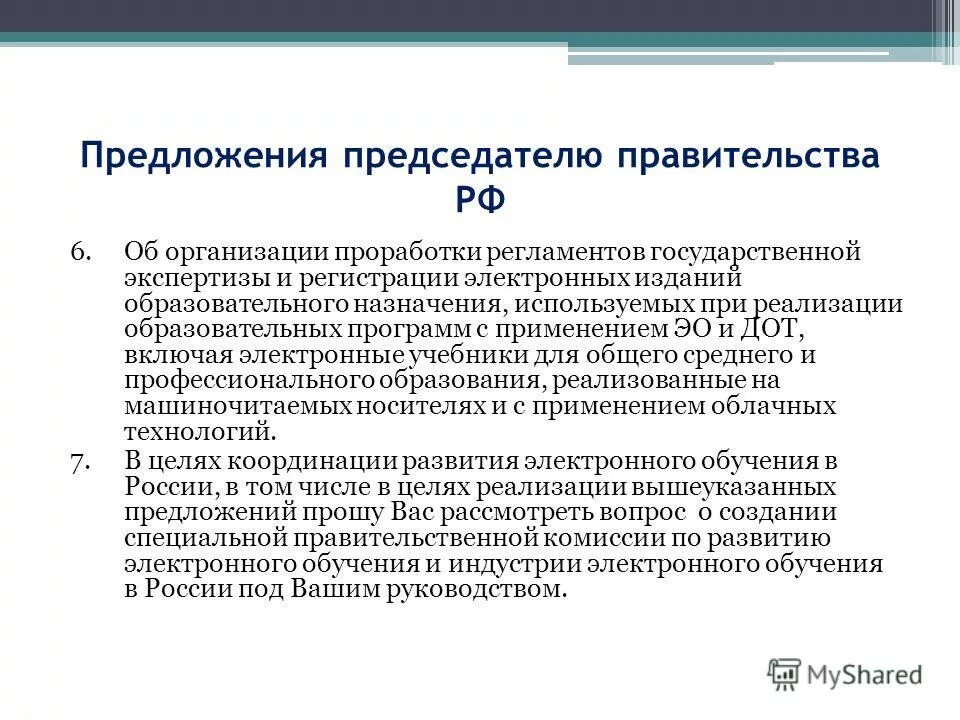 Предложения председателю правительства РФ

6. Об организации проработки регламентов государственной экспертизы и регистрации электронных изданий образовательного назначения, используемых при реализации образовательных программ с применением ЭО и ДОТ, включая электронные учебники для общего среднего и профессионального образования, реализованные на машиночитаемых носителях и с применением облачных технологий.

7. В целях координации развития электронного обучения в России, в том числе в целях реализации вышеуказанных предложений прошу Вас рассмотреть вопрос о создании специальной правительственной комиссии по развитию электронного обучения и индустрии электронного обучения в России под Вашим руководством.

MyShared